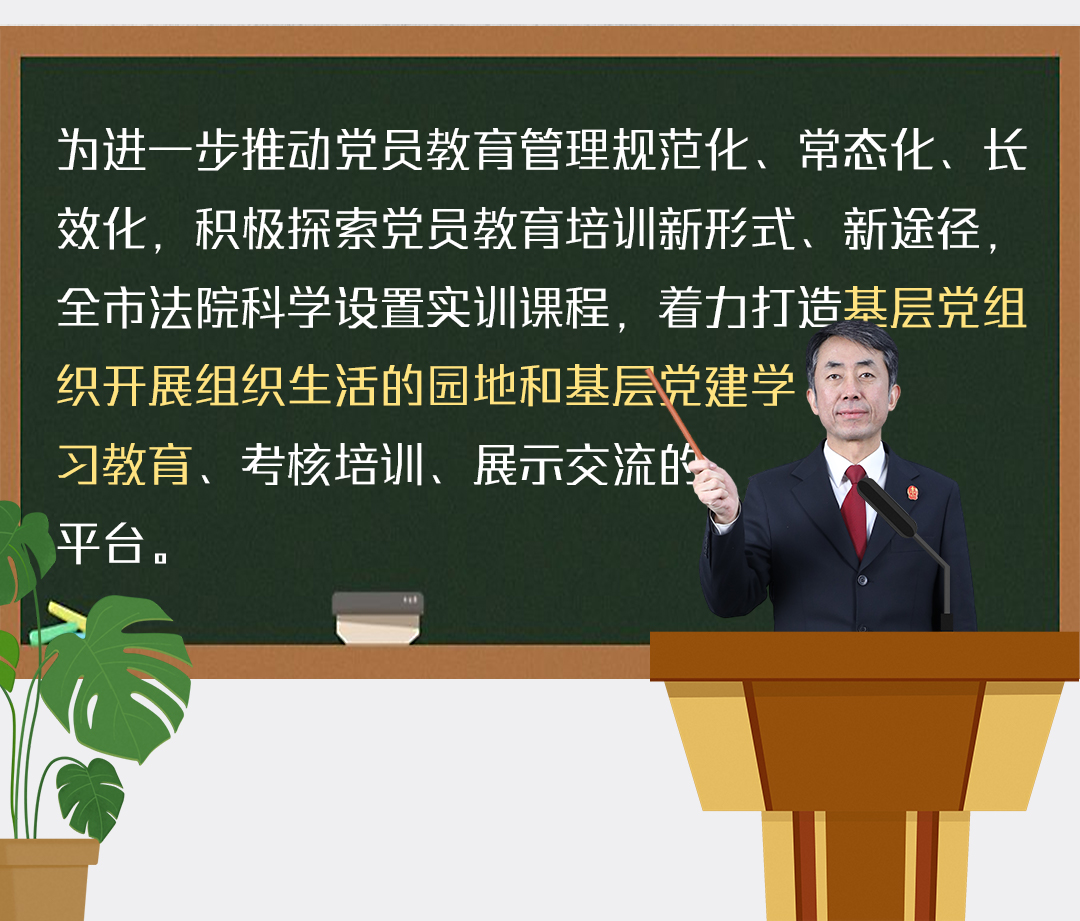 为进一步推动党员教育管理规范化、常态化、长效化，积极探索党员教育培训新形式、新途径，全市法院科学设置实训课程，着力打造基层党组织开展组织生活的园地和基层党建学习教育、考核培训、展示交流的平台。